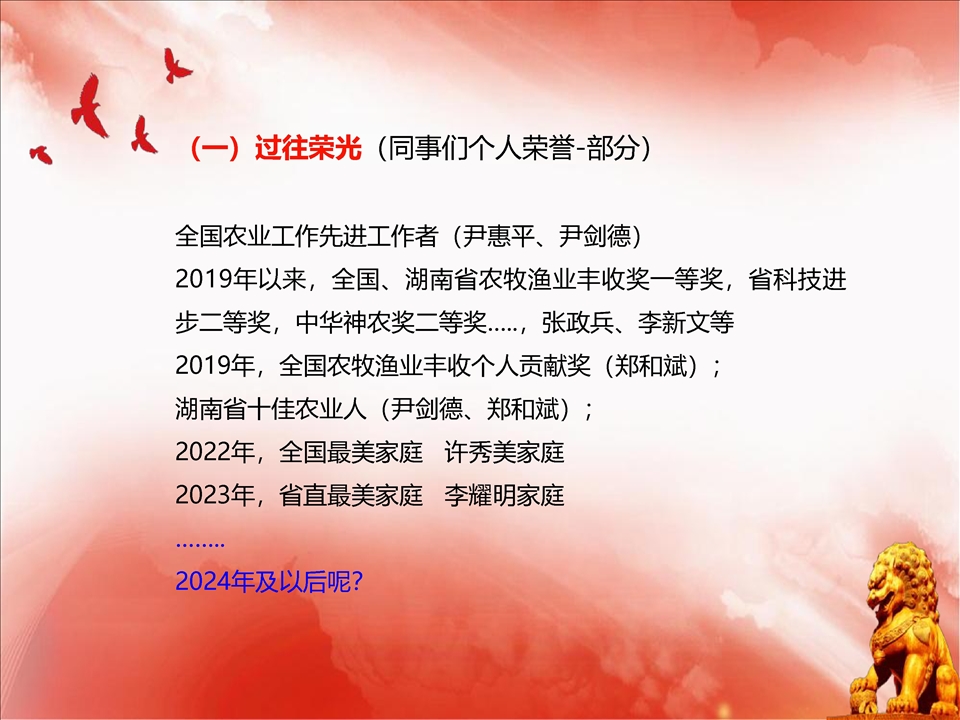 （一）过往荣光（同事们个人荣誉-部分）

全国农业工作先进工作者（尹惠平、尹剑德）
2019年以来，全国、湖南省农牧渔业丰收奖一等奖，省科技进步二等奖，中华神农奖二等奖.....，张政兵、李新文等
2019年，全国农牧渔业丰收个人贡献奖（郑和斌）；
湖南省十佳农业人（尹剑德、郑和斌）；
2022年，全国最美家庭　许秀美家庭
2023年，省直最美家庭　李耀明家庭
........
2024年及以后呢?